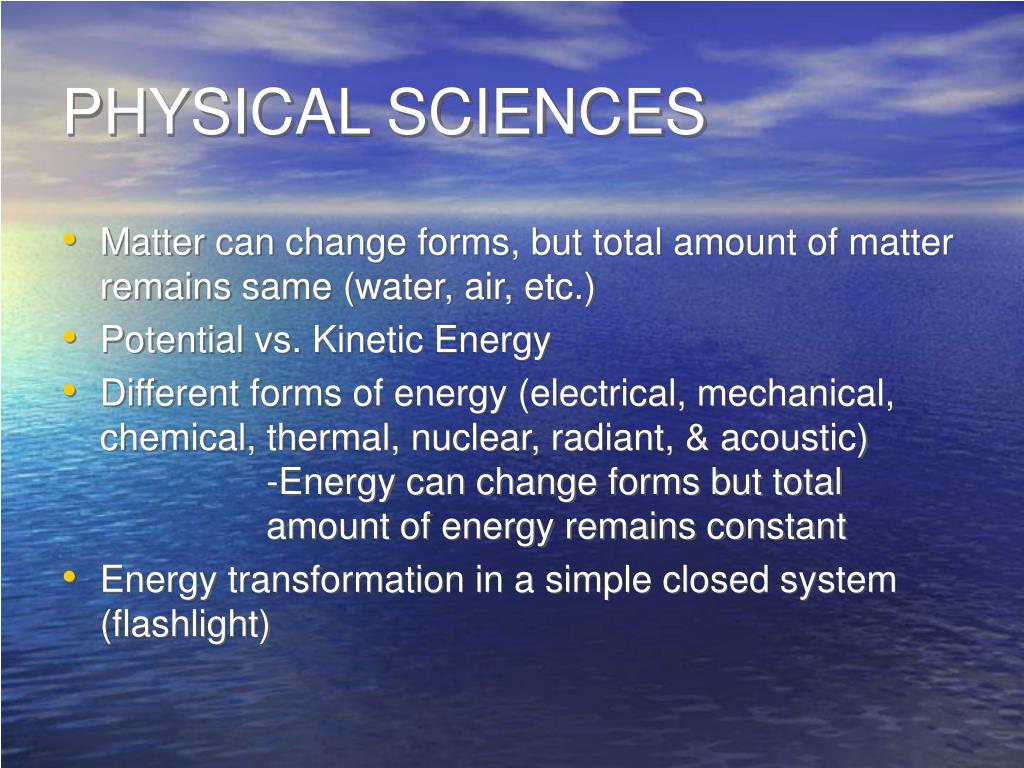 PHYSICAL SCIENCES

• Matter can change forms, but total amount of matter remains same (water, air, etc.)
• Potential vs. Kinetic Energy
• Different forms of energy (electrical, mechanical, chemical, thermal, nuclear, radiant, & acoustic)
-Energy can change forms but total amount of energy remains constant
• Energy transformation in a simple closed system (flashlight)